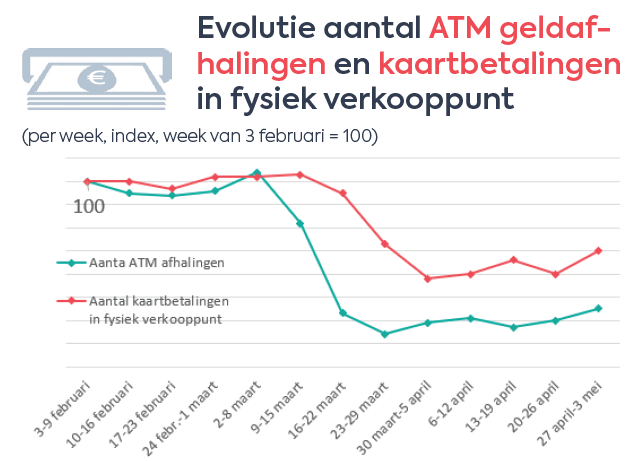 Evolutie aantal ATM geldafhalingen en kaartbetalingen in fysiek verkooppunt

(per week, index, week van 3 februari = 100)

100

Aanta ATM afhalingen

Aantal kaartbetalingen in fysiek verkooppunt

3-9 februari
10-16 februari
17-23 februari
24 febr.-1 maart
2-8 maart
9-15 maart
16-22 maart
23-29 maart
30 maart-5 april
6-12 april
13-19 april
20-26 april
27 april-3 mei